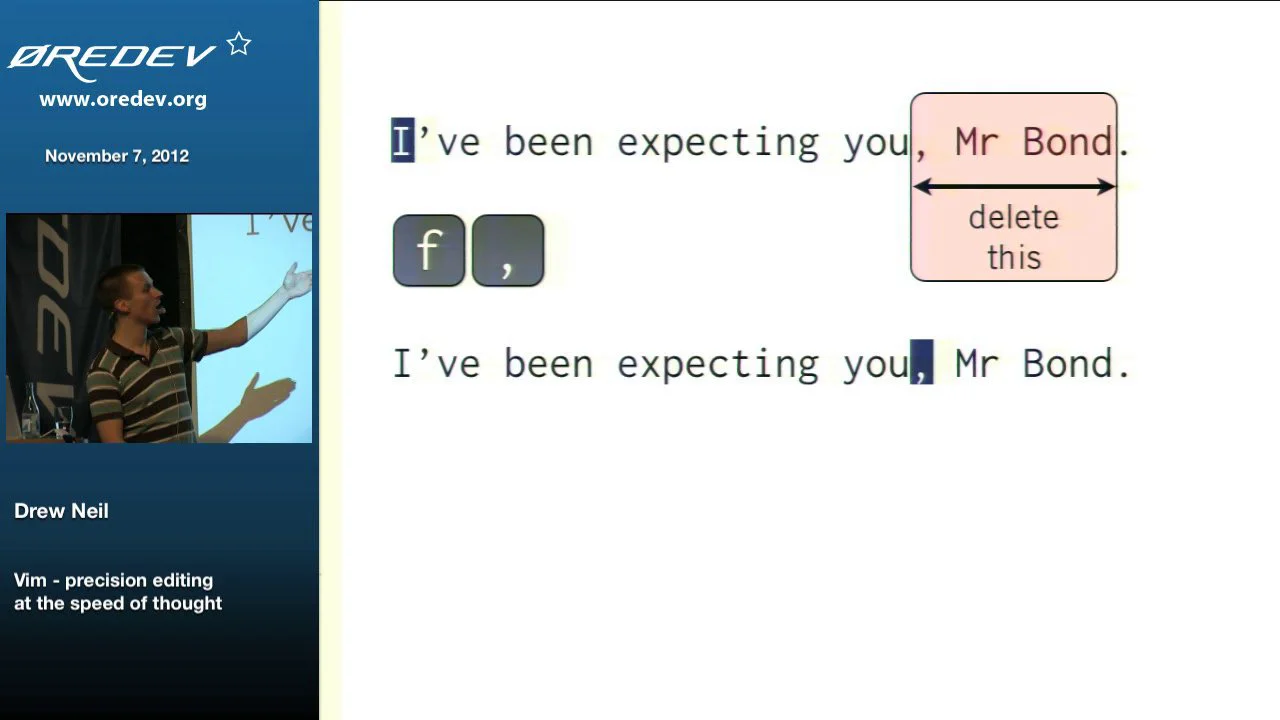 ØREDEV

www.oredev.org

November 7, 2012

I've

Drew Neil

Vim - precision editing at the speed of thought

I've been expecting you, Mr Bond.

delete this

f ,

I've been expecting you, Mr Bond.